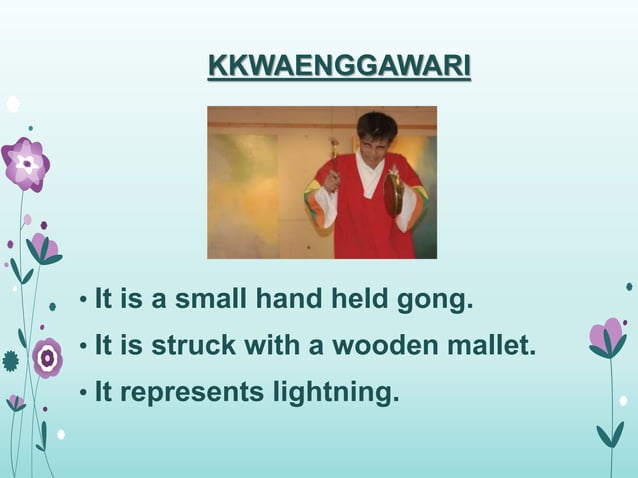 KKWAENGGAWARI

• It is a small hand held gong.
• It is struck with a wooden mallet.
• It represents lightning.